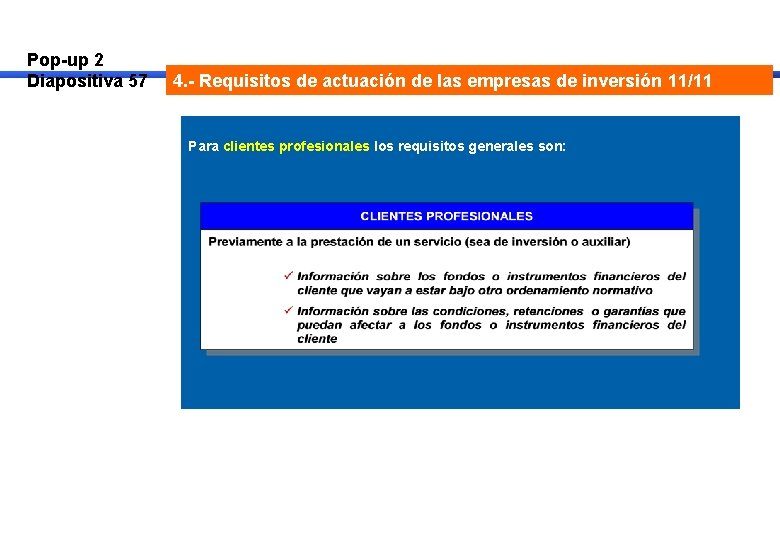 Pop-up 2
Diapositiva 57

4.- Requisitos de actuación de las empresas de inversión 11/11

Para clientes profesionales los requisitos generales son:

CLIENTES PROFESIONALES

Previamente a la prestación de un servicio (sea de inversión o auxiliar)

✓ Información sobre los fondos o instrumentos financieros del cliente que vayan a estar bajo otro ordenamiento normativo

✓ Información sobre las condiciones, retenciones o garantías que puedan afectar a los fondos o instrumentos financieros del cliente